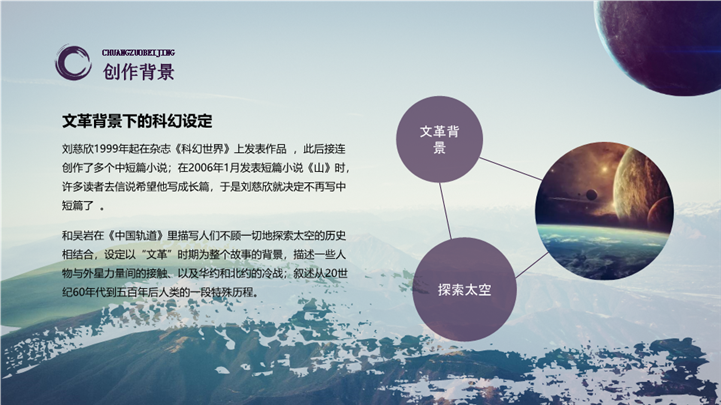 CHUANGZUOBEIJING
创作背景

文革背景下的科幻设定

刘慈欣1999年起在杂志《科幻世界》上发表作品 ，此后接连创作了多个中短篇小说；在2006年1月发表短篇小说《山》时，许多读者去信说希望他写成长篇，于是刘慈欣就决定不再写中短篇了 。

和吴岩在《中国轨道》里描写人们不顾一切地探索太空的历史相结合，设定以“文革”时期为整个故事的背景，描述一些人物与外星力量间的接触、以及华约和北约的冷战；叙述从20世纪60年代到五百年后人类的一段特殊历程。

文革背景

探索太空